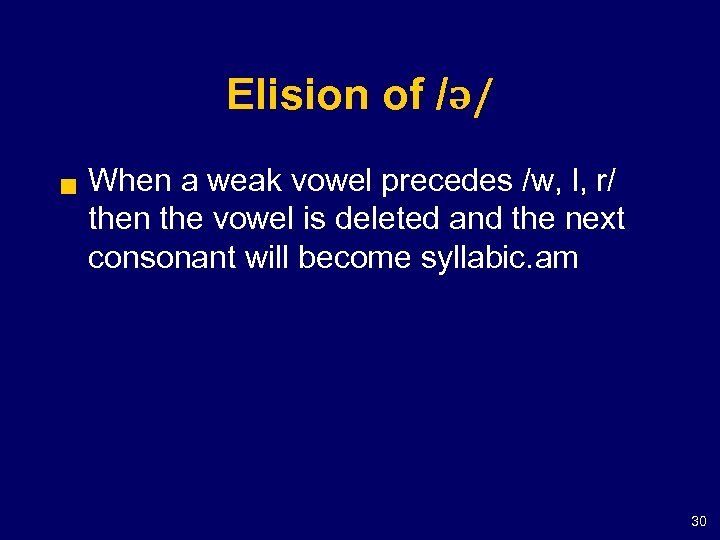 Elision of /ə/

When a weak vowel precedes /w, l, r/ then the vowel is deleted and the next consonant will become syllabic.am

30